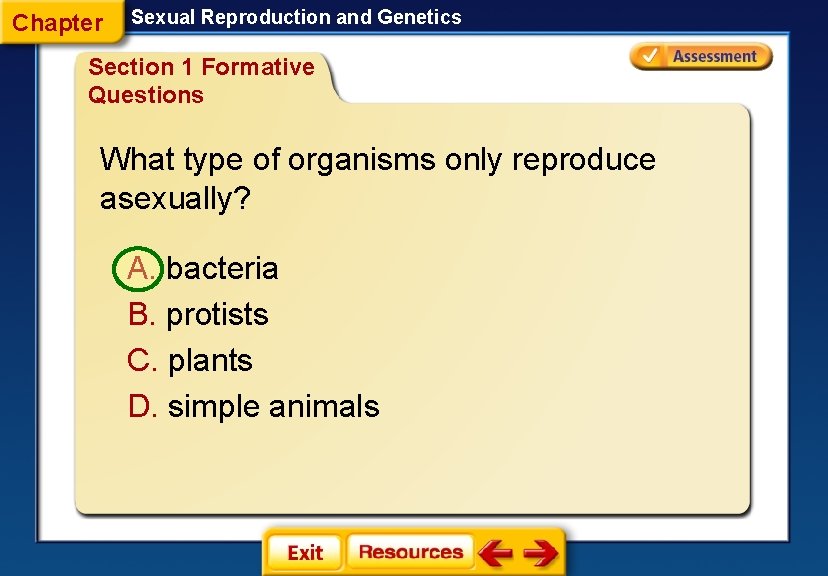 Chapter Sexual Reproduction and Genetics

Section 1 Formative Questions

Assessment

What type of organisms only reproduce asexually?

A. bacteria
B. protists
C. plants
D. simple animals

Exit Resources